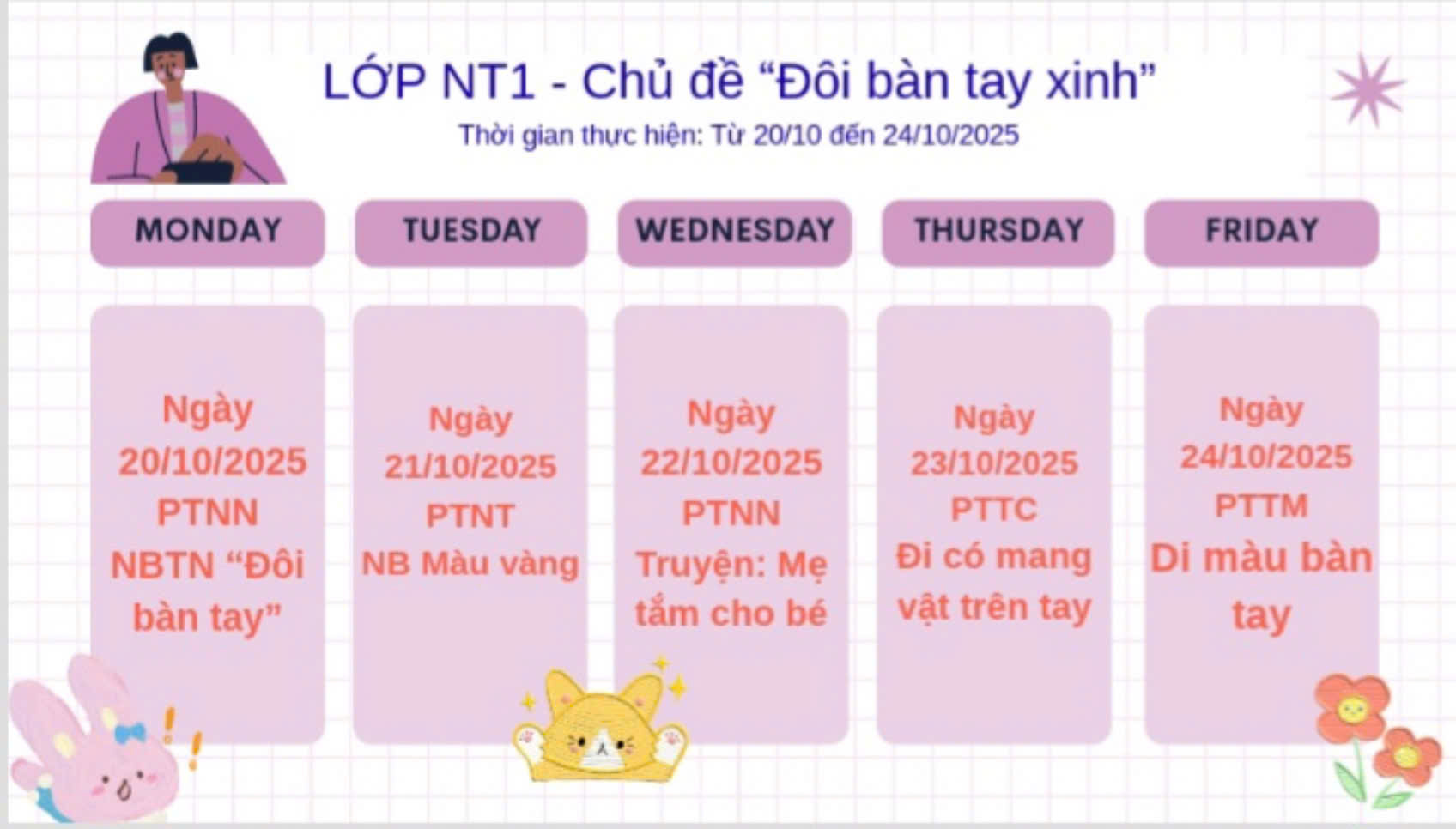 LỚP NT1 - Chủ đề “Đôi bàn tay xinh”
Thời gian thực hiện: Từ 20/10 đến 24/10/2025

| MONDAY | TUESDAY | WEDNESDAY | THURSDAY | FRIDAY |
|---|---|---|---|---|
| Ngày 20/10/2025 PTNN NBTN “Đôi bàn tay” | Ngày 21/10/2025 PTNT NB Màu vàng | Ngày 22/10/2025 PTNN Truyện: Mẹ tắm cho bé | Ngày 23/10/2025 PTTC Đi có mang vật trên tay | Ngày 24/10/2025 PTTM Di màu bàn tay |